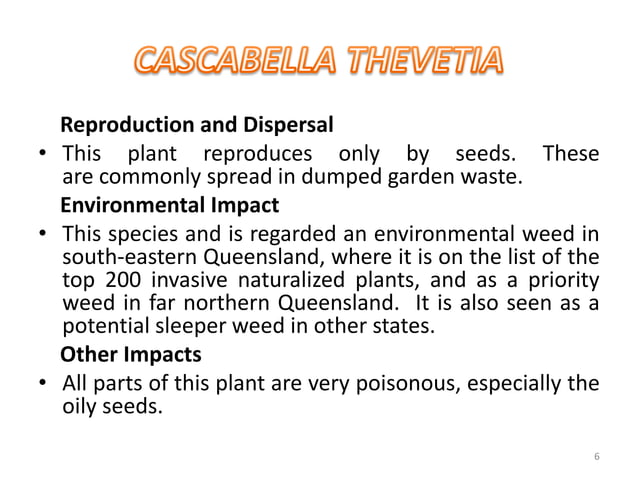 CASCABELLA THEVETIA

Reproduction and Dispersal

• This plant reproduces only by seeds. These are commonly spread in dumped garden waste.

Environmental Impact

• This species and is regarded an environmental weed in south-eastern Queensland, where it is on the list of the top 200 invasive naturalized plants, and as a priority weed in far northern Queensland. It is also seen as a potential sleeper weed in other states.

Other Impacts

• All parts of this plant are very poisonous, especially the oily seeds.

6